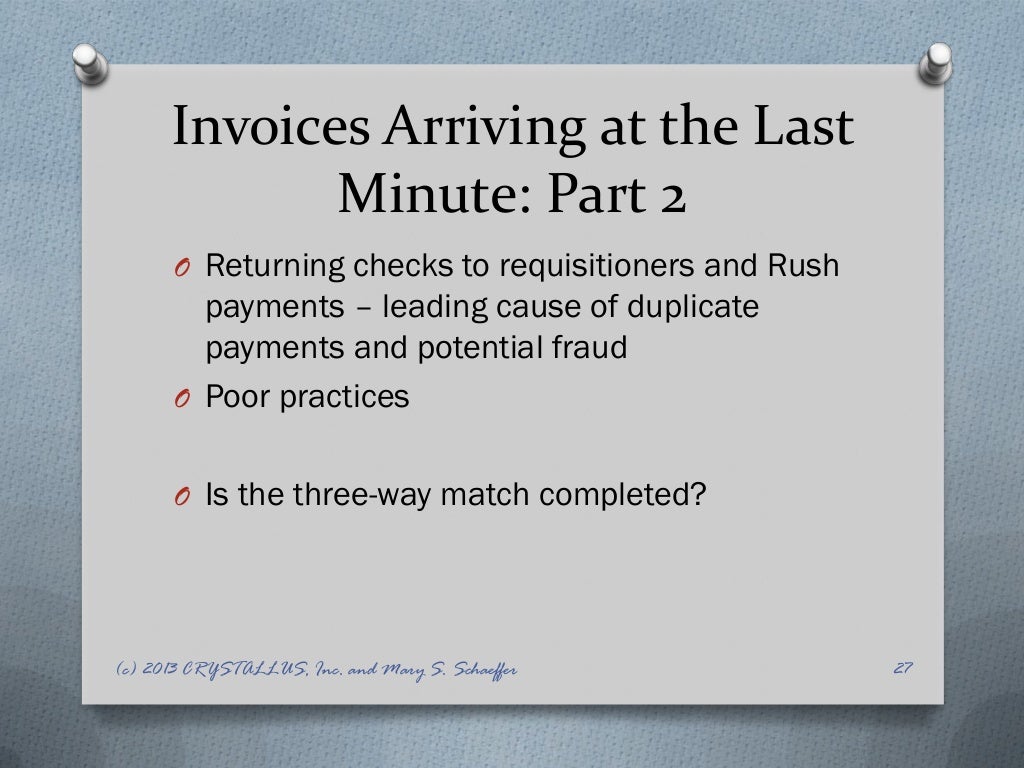 Invoices Arriving at the Last Minute: Part 2

O Returning checks to requisitioners and Rush payments – leading cause of duplicate payments and potential fraud

O Poor practices

O Is the three-way match completed?

(c) 2013 CRYSTALLUS, Inc. and Mary S. Schaeffer

27